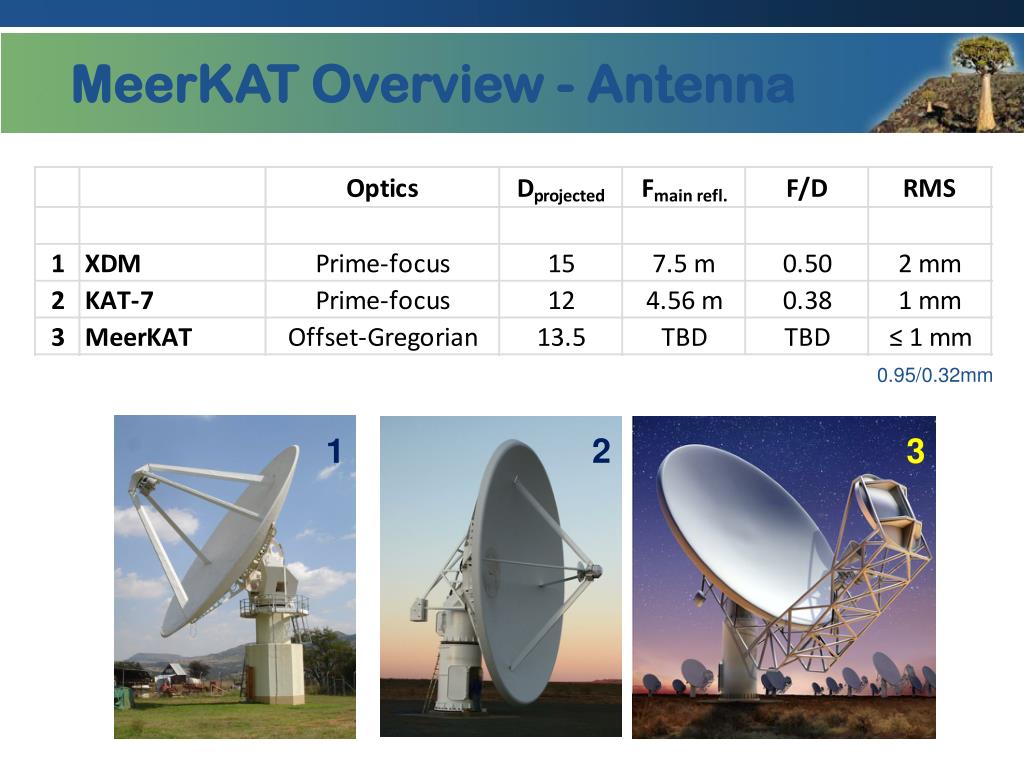 MeerKAT Overview - Antenna

| | | Optics | $D_{projected}$ | $F_{main\ refl.}$ | F/D | RMS |
|---|---|---|---|---|---|---|
| | | | | | | |
| 1 | XDM | Prime-focus | 15 | 7.5 m | 0.50 | 2 mm |
| 2 | KAT-7 | Prime-focus | 12 | 4.56 m | 0.38 | 1 mm |
| 3 | MeerKAT | Offset-Gregorian | 13.5 | TBD | TBD | ≤ 1 mm |

0.95/0.32mm

1

2

3